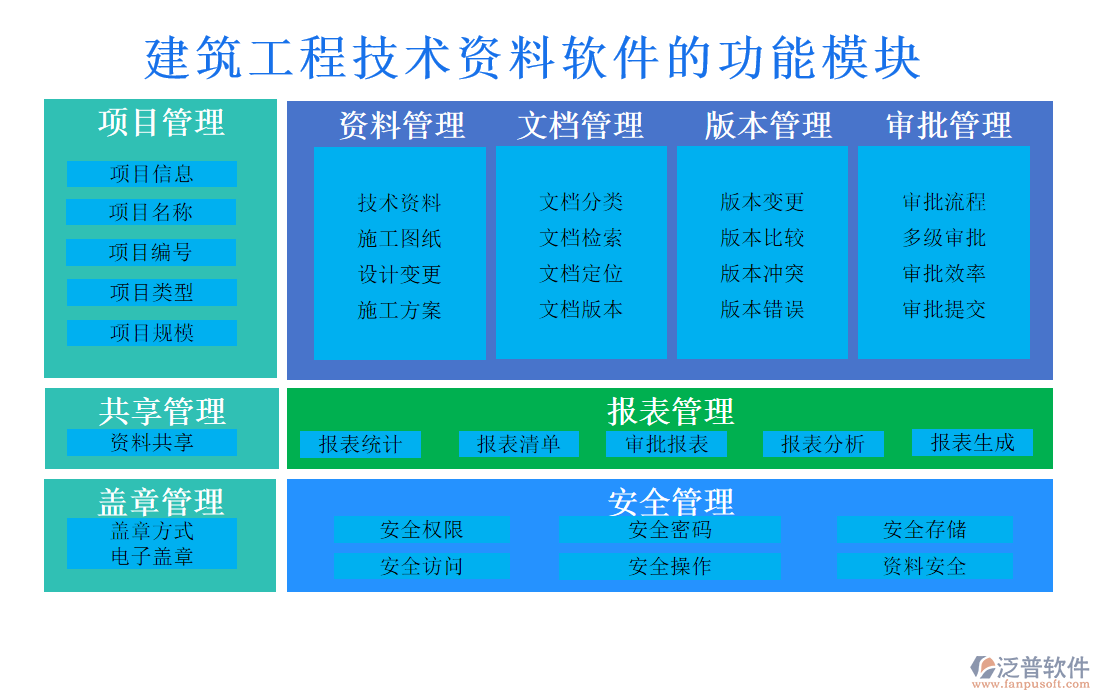 建筑工程技术资料软件的功能模块

项目管理
项目信息
项目名称
项目编号
项目类型
项目规模

资料管理
技术资料
施工图纸
设计变更
施工方案

文档管理
文档分类
文档检索
文档定位
文档版本

版本管理
版本变更
版本比较
版本冲突
版本错误

审批管理
审批流程
多级审批
审批效率
审批提交

共享管理
资料共享

报表管理
报表统计
报表清单
审批报表
报表分析
报表生成

盖章管理
盖章方式
电子盖章

安全管理
安全权限
安全密码
安全存储
安全访问
安全操作
资料安全

泛普软件
www.fanpusoft.com